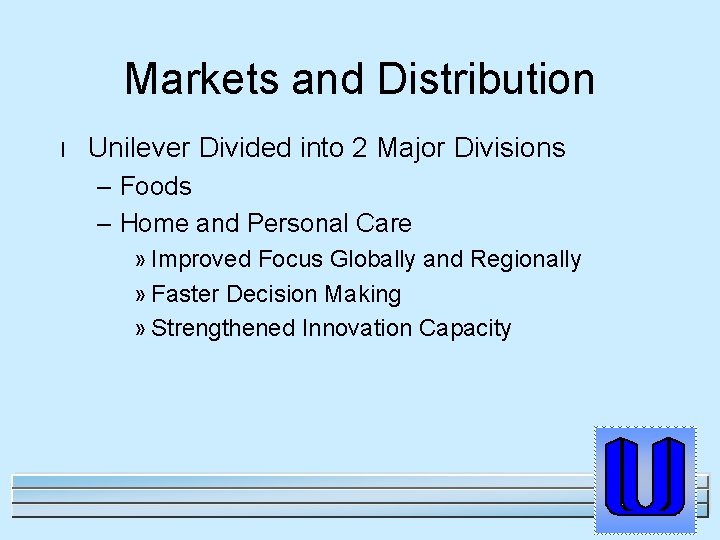 Markets and Distribution

l Unilever Divided into 2 Major Divisions

– Foods

– Home and Personal Care

» Improved Focus Globally and Regionally

» Faster Decision Making

» Strengthened Innovation Capacity

U